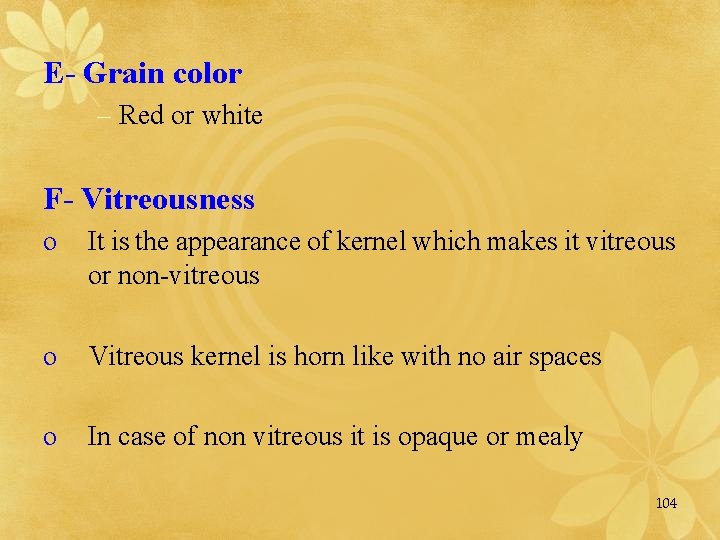 E- Grain color

– Red or white

F- Vitreousness

o It is the appearance of kernel which makes it vitreous or non-vitreous

o Vitreous kernel is horn like with no air spaces

o In case of non vitreous it is opaque or mealy

104